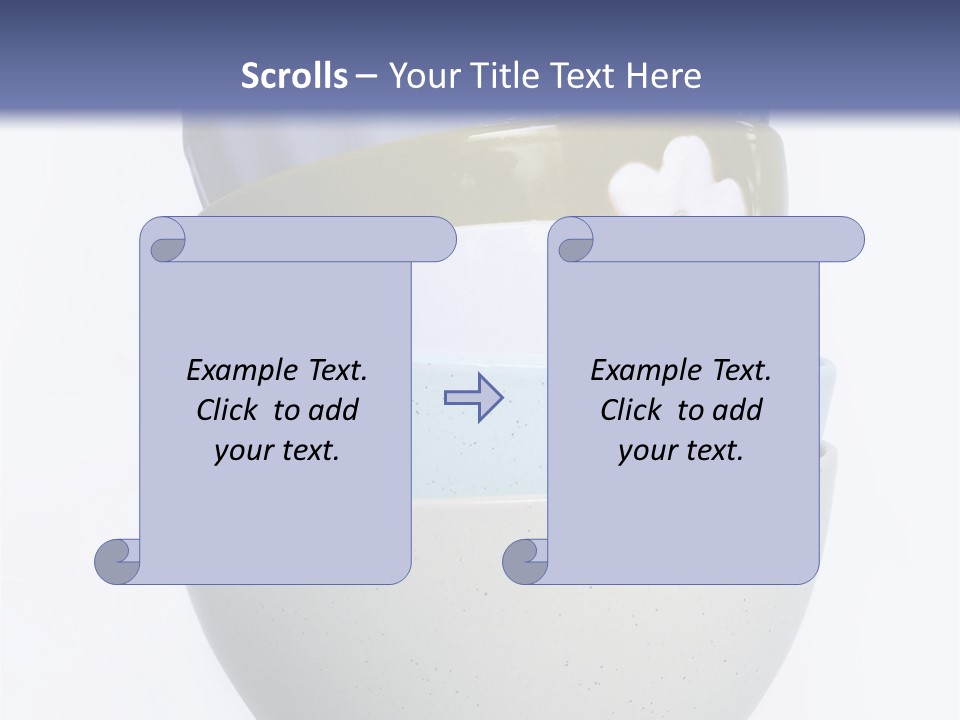 Scrolls – Your Title Text Here

Example Text. Click to add your text.

Example Text. Click to add your text.